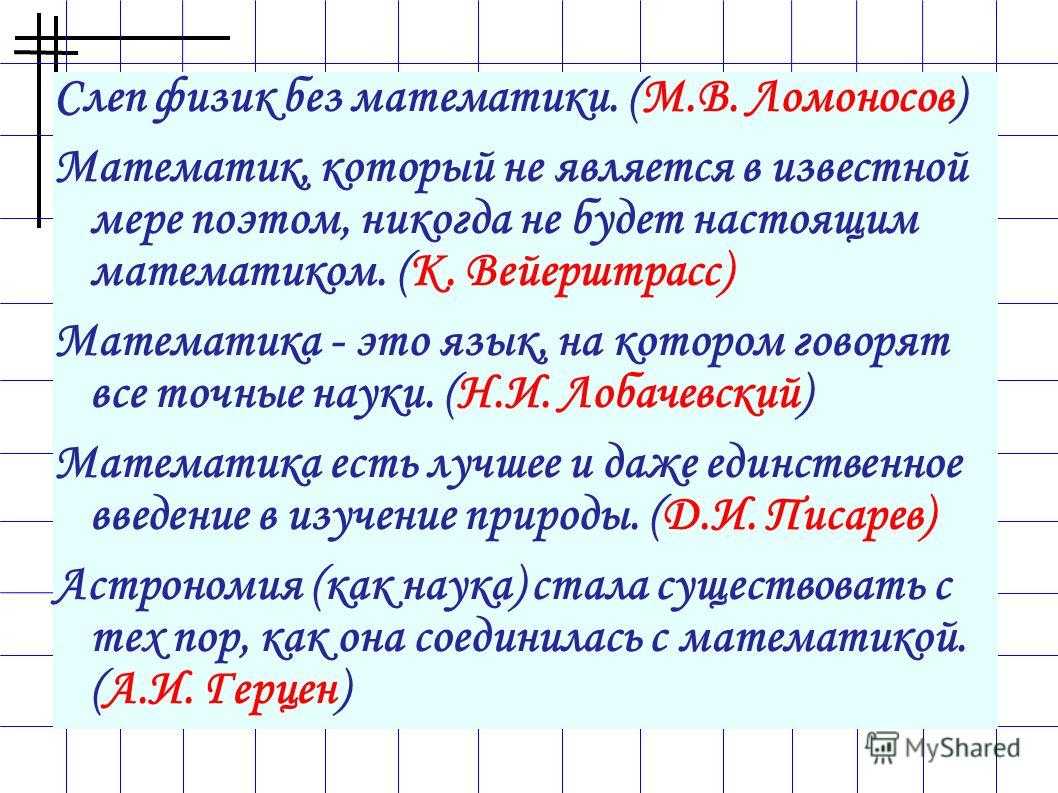 Слеп физик без математики. (М.В. Ломоносов)

Математик, который не является в известной мере поэтом, никогда не будет настоящим математиком. (К. Вейерштрасс)

Математика - это язык, на котором говорят все точные науки. (Н.И. Лобачевский)

Математика есть лучшее и даже единственное введение в изучение природы. (Д.И. Писарев)

Астрономия (как наука) стала существовать с тех пор, как она соединилась с математикой. (А.И. Герцен)

MyShared